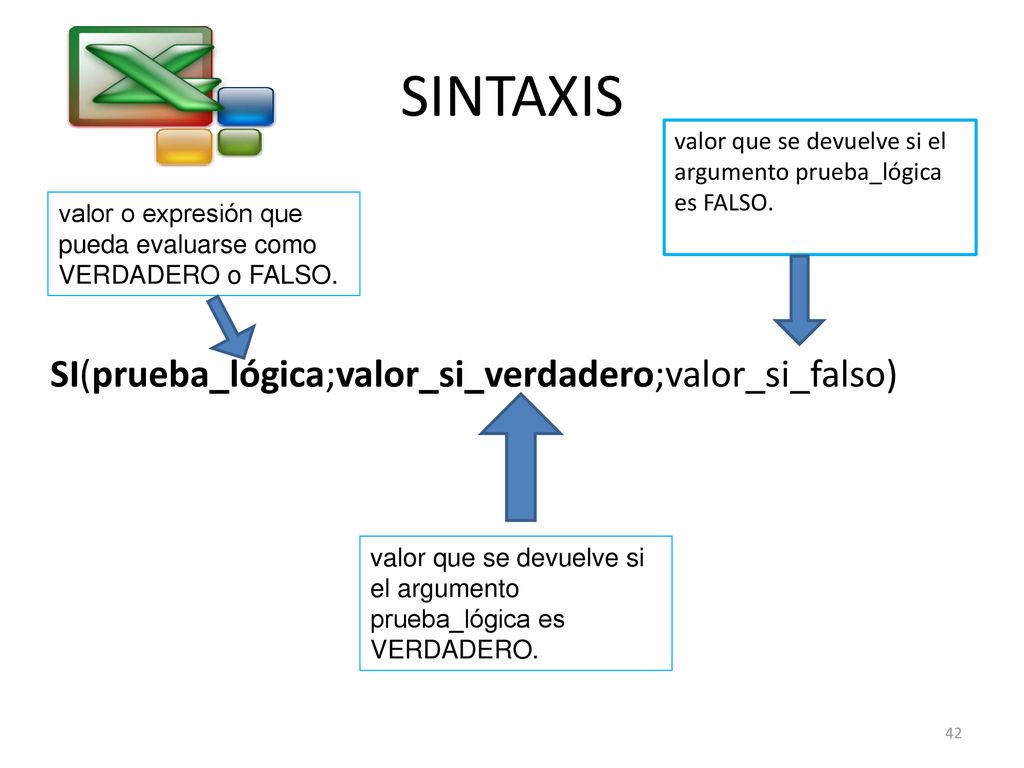 SINTAXIS

valor que se devuelve si el argumento prueba_lógica es FALSO.

valor o expresión que pueda evaluarse como VERDADERO o FALSO.

SI(prueba_lógica;valor_si_verdadero;valor_si_falso)

valor que se devuelve si el argumento prueba_lógica es VERDADERO.

42